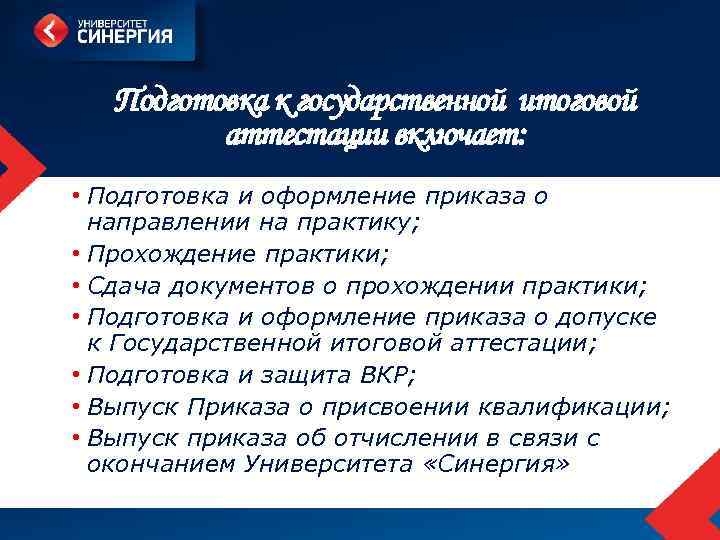 УНИВЕРСИТЕТ
СИНЕРГИЯ

Подготовка к государственной итоговой аттестации включает:

• Подготовка и оформление приказа о направлении на практику;
• Прохождение практики;
• Сдача документов о прохождении практики;
• Подготовка и оформление приказа о допуске к Государственной итоговой аттестации;
• Подготовка и защита ВКР;
• Выпуск Приказа о присвоении квалификации;
• Выпуск приказа об отчислении в связи с окончанием Университета «Синергия»